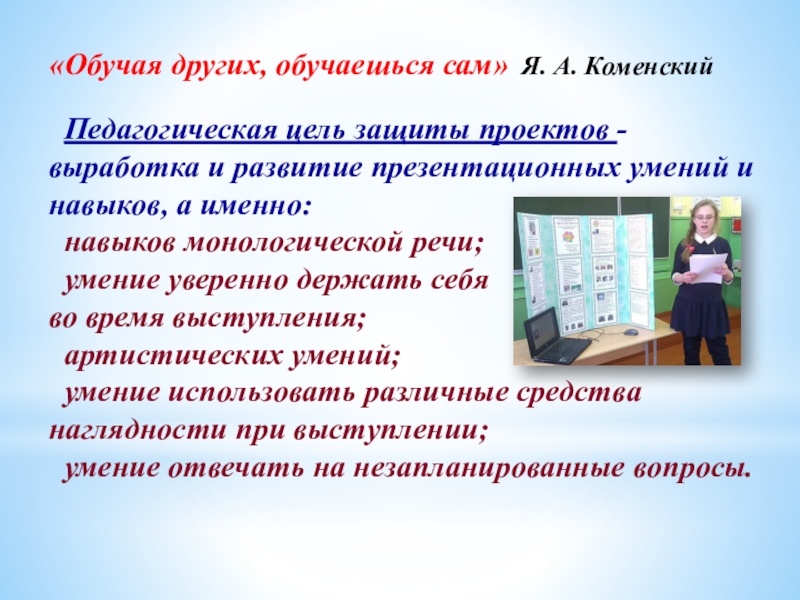 «Обучая других, обучаешься сам» Я. А. Коменский

Педагогическая цель защиты проектов - выработка и развитие презентационных умений и навыков, а именно:
навыков монологической речи;
умение уверенно держать себя во время выступления;
артистических умений;
умение использовать различные средства наглядности при выступлении;
умение отвечать на незапланированные вопросы.